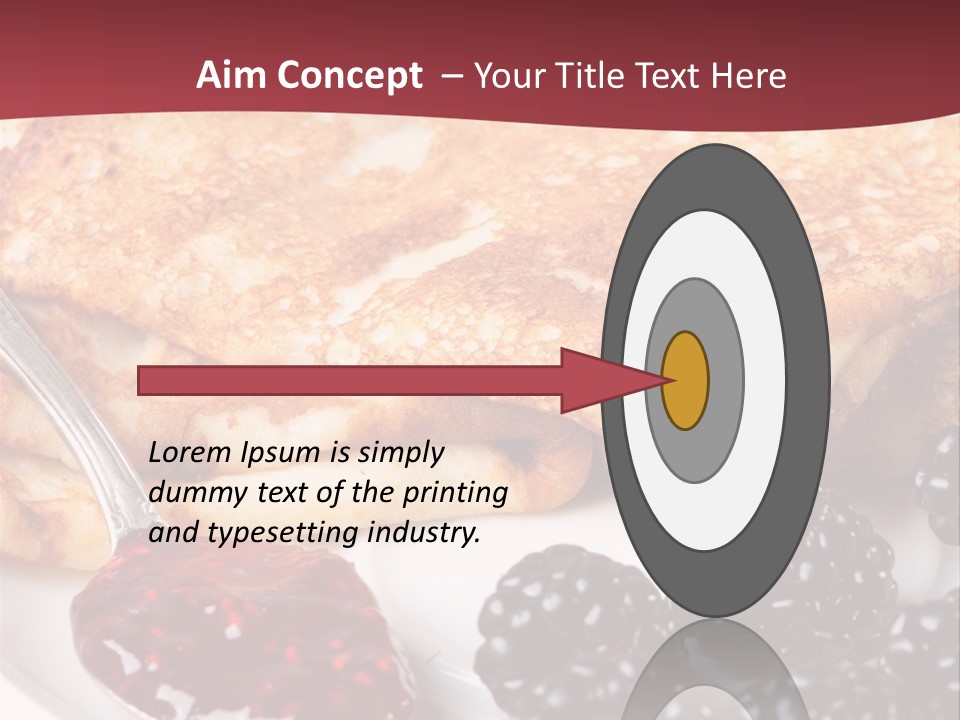 Aim Concept – Your Title Text Here

Lorem Ipsum is simply dummy text of the printing and typesetting industry.